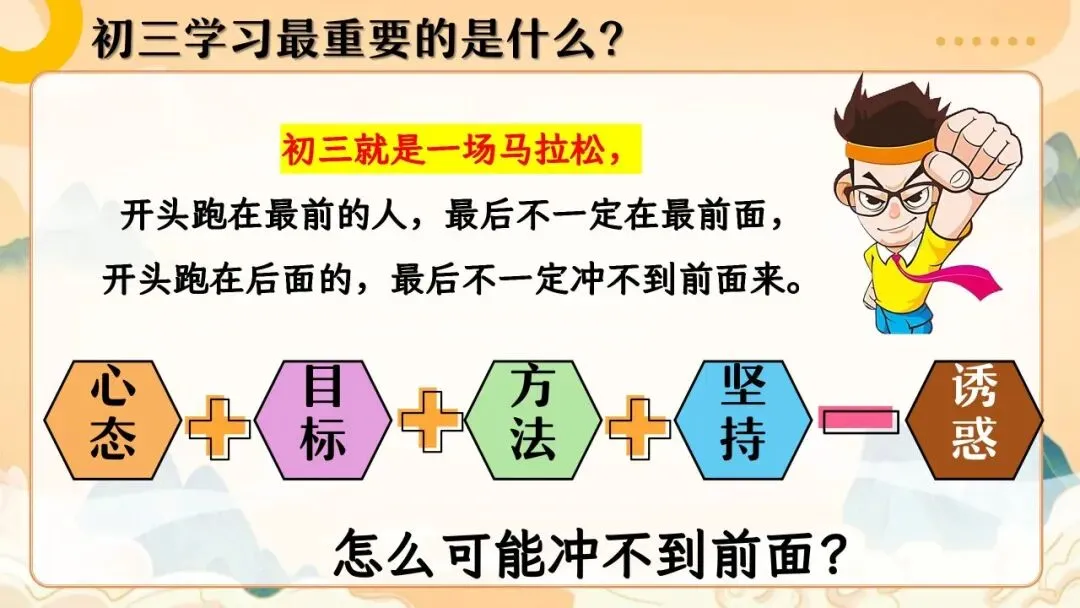 初三学习最重要的是什么？

初三就是一场马拉松，

开头跑在最前的人，最后不一定在最前面，

开头跑在后面的，最后不一定冲不到前面来。

心态 + 目标 + 方法 + 坚持 — 诱惑

怎么可能冲不到前面？